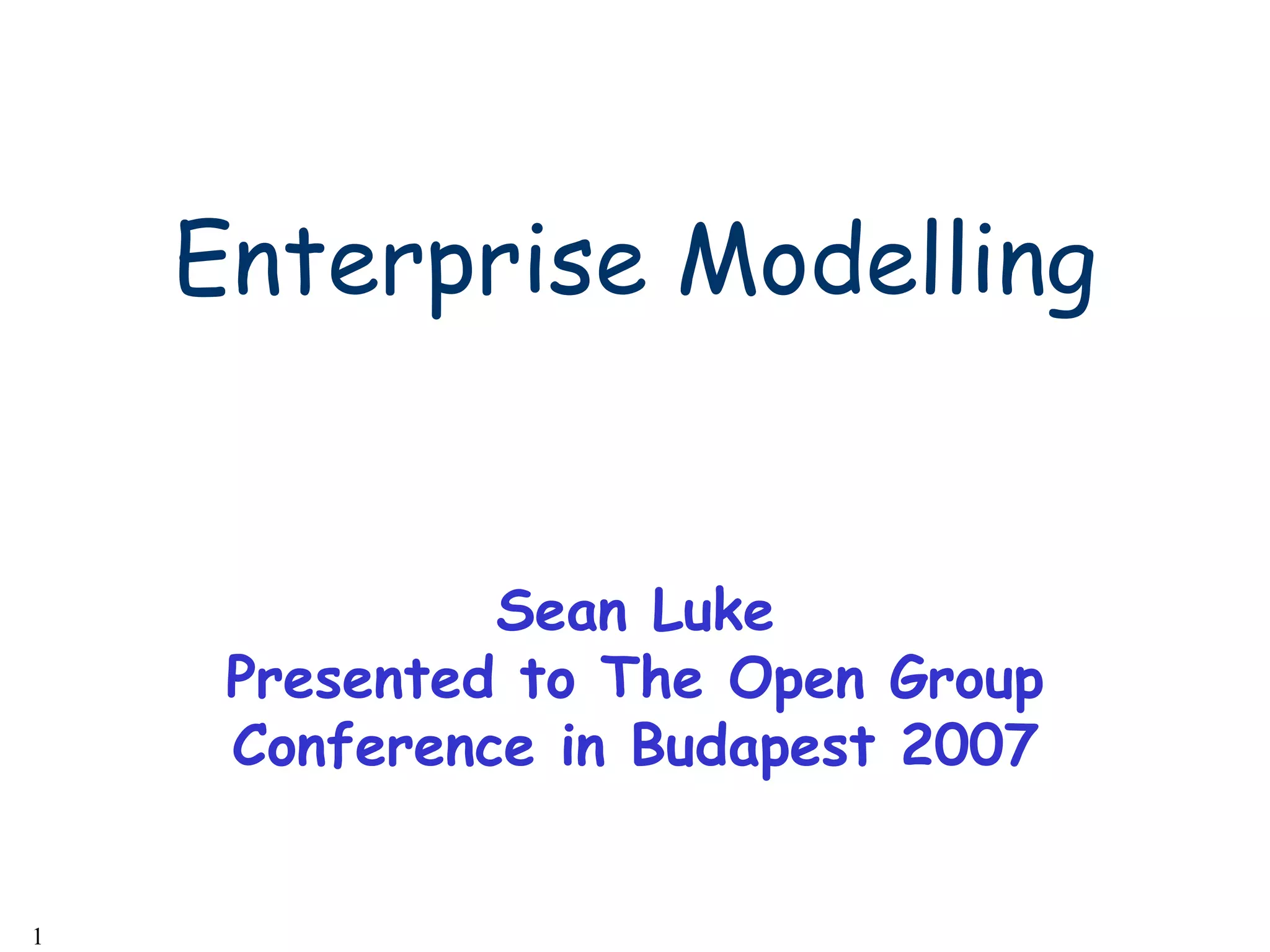 Enterprise Modelling

Sean Luke
Presented to The Open Group Conference in Budapest 2007

1